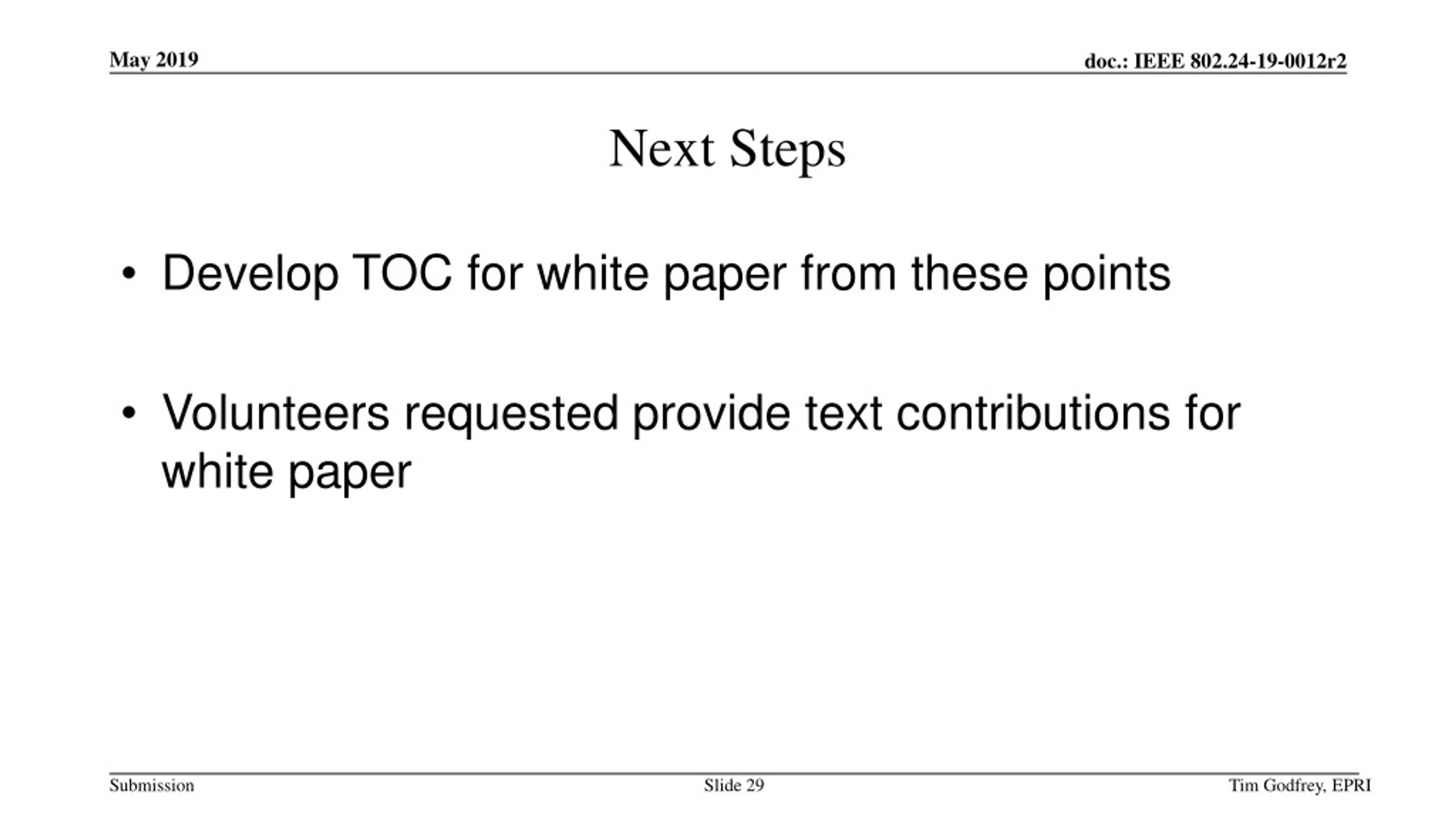 May 2019

doc.: IEEE 802.24-19-0012r2

Next Steps

• Develop TOC for white paper from these points

• Volunteers requested provide text contributions for white paper

Submission

Slide 29

Tim Godfrey, EPRI